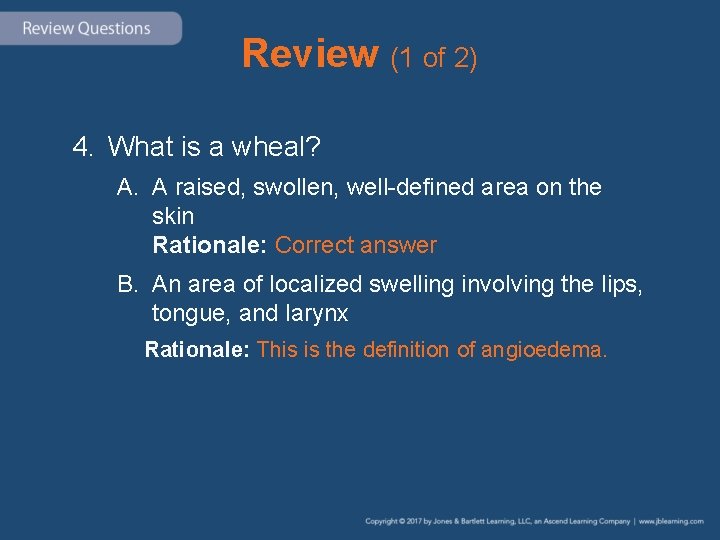 Review Questions

Review (1 of 2)

4. What is a wheal?

A. A raised, swollen, well-defined area on the skin
Rationale: Correct answer

B. An area of localized swelling involving the lips, tongue, and larynx
Rationale: This is the definition of angioedema.

Copyright © 2017 by Jones & Bartlett Learning, LLC, an Ascend Learning Company | www.jblearning.com